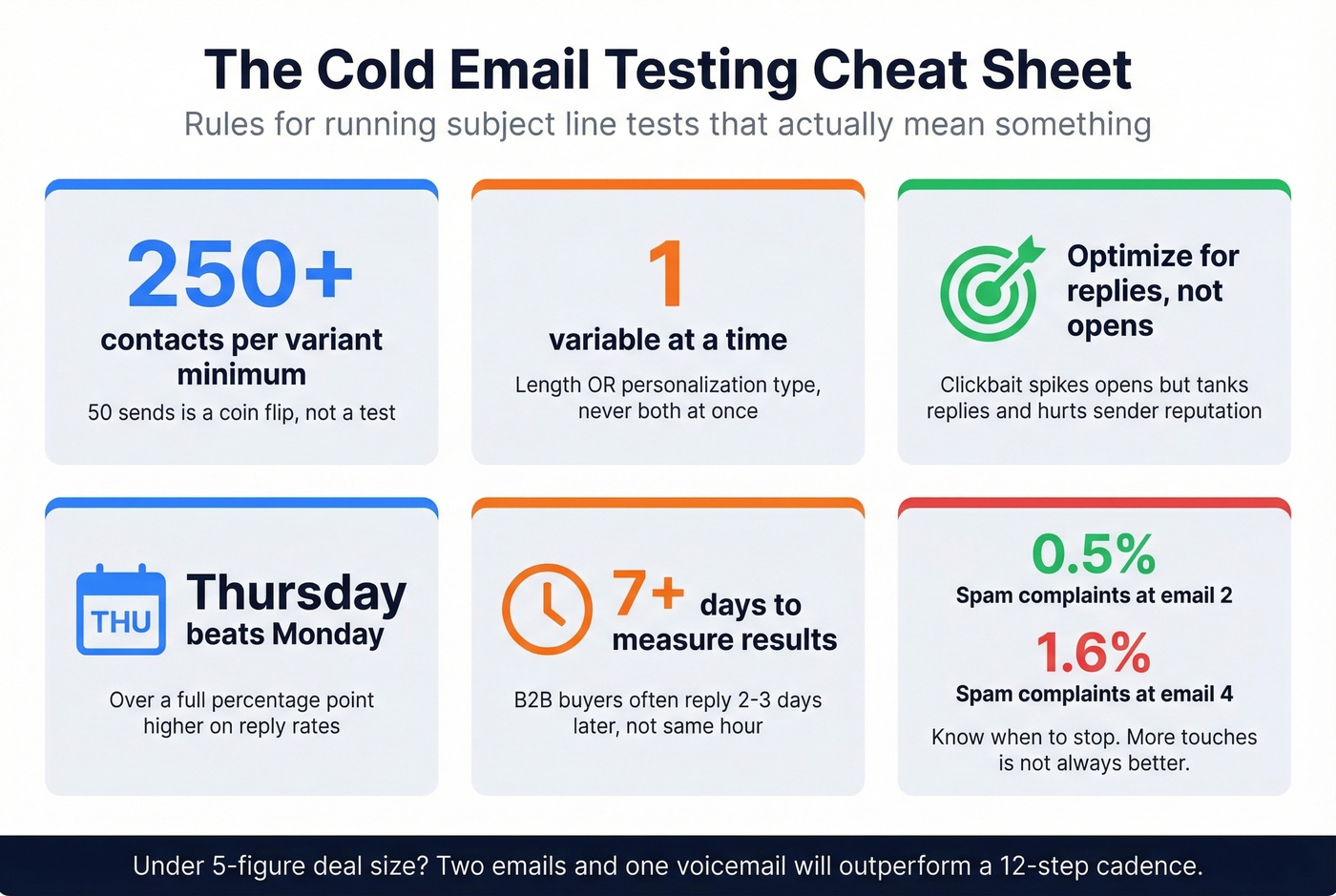 The Cold Email Testing Cheat Sheet

Rules for running subject line tests that actually mean something

250+

contacts per variant minimum

50 sends is a coin flip, not a test

1

variable at a time

Length OR personalization type, never both at once

Optimize for replies, not opens

Clickbait spikes opens but tanks replies and hurts sender reputation

THU

Thursday beats Monday

Over a full percentage point higher on reply rates

7+ days to measure results

B2B buyers often reply 2-3 days later, not same hour

0.5%

Spam complaints at email 2

1.6%

Spam complaints at email 4

Know when to stop. More touches is not always better.

Under 5-figure deal size? Two emails and one voicemail will outperform a 12-step cadence.